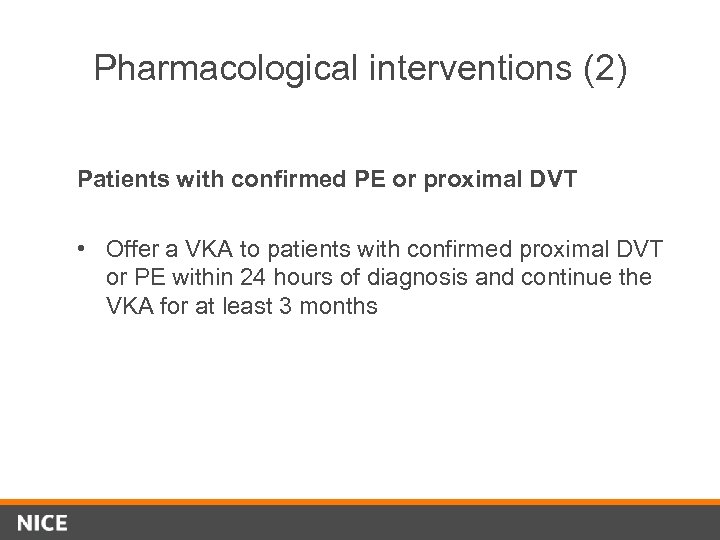 Pharmacological interventions (2)

Patients with confirmed PE or proximal DVT

• Offer a VKA to patients with confirmed proximal DVT or PE within 24 hours of diagnosis and continue the VKA for at least 3 months

NICE